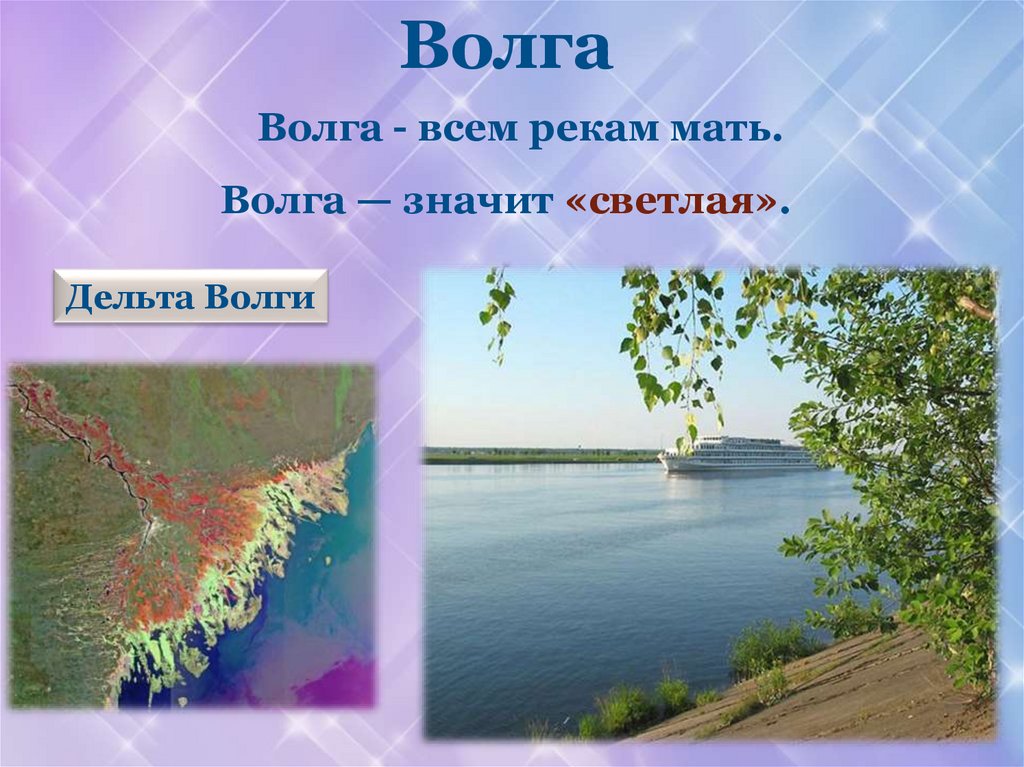 Волга

Волга - всем рекам мать.

Волга — значит «светлая».

Дельта Волги